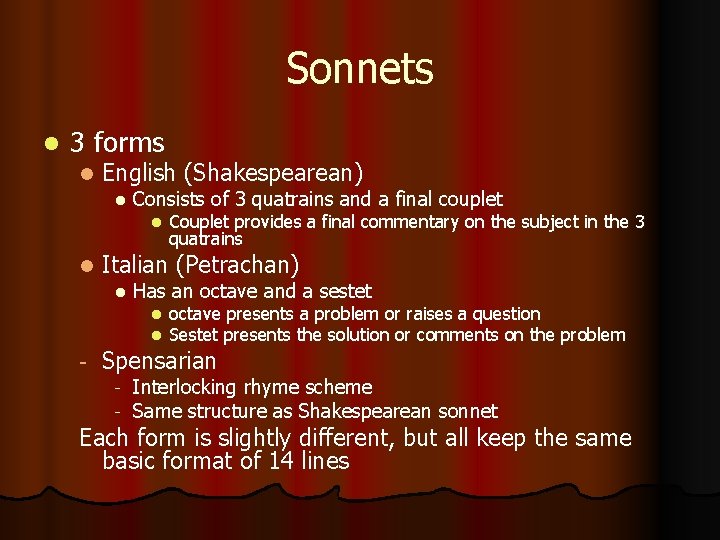 Sonnets

- 3 forms
  - English (Shakespearean)
    - Consists of 3 quatrains and a final couplet
      - Couplet provides a final commentary on the subject in the 3 quatrains
  - Italian (Petrachan)
    - Has an octave and a sestet
      - octave presents a problem or raises a question
      - Sestet presents the solution or comments on the problem
  - Spensarian
    - Interlocking rhyme scheme
    - Same structure as Shakespearean sonnet

Each form is slightly different, but all keep the same basic format of 14 lines